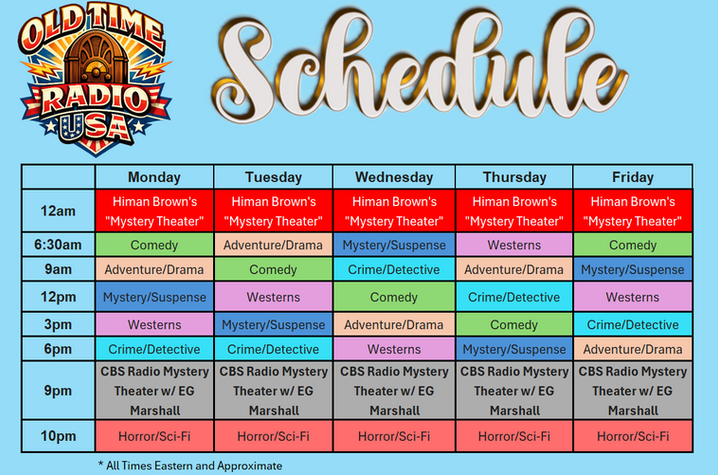 OLD TIME RADIO USA

Schedule

| | Monday | Tuesday | Wednesday | Thursday | Friday |
|---|---|---|---|---|---|
| 12am | Himan Brown's "Mystery Theater" | Himan Brown's "Mystery Theater" | Himan Brown's "Mystery Theater" | Himan Brown's "Mystery Theater" | Himan Brown's "Mystery Theater" |
| 6:30am | Comedy | Adventure/Drama | Mystery/Suspense | Westerns | Comedy |
| 9am | Adventure/Drama | Comedy | Crime/Detective | Adventure/Drama | Mystery/Suspense |
| 12pm | Mystery/Suspense | Westerns | Comedy | Crime/Detective | Westerns |
| 3pm | Westerns | Mystery/Suspense | Adventure/Drama | Comedy | Crime/Detective |
| 6pm | Crime/Detective | Crime/Detective | Westerns | Mystery/Suspense | Adventure/Drama |
| 9pm | CBS Radio Mystery Theater w/ EG Marshall | CBS Radio Mystery Theater w/ EG Marshall | CBS Radio Mystery Theater w/ EG Marshall | CBS Radio Mystery Theater w/ EG Marshall | CBS Radio Mystery Theater w/ EG Marshall |
| 10pm | Horror/Sci-Fi | Horror/Sci-Fi | Horror/Sci-Fi | Horror/Sci-Fi | Horror/Sci-Fi |

* All Times Eastern and Approximate